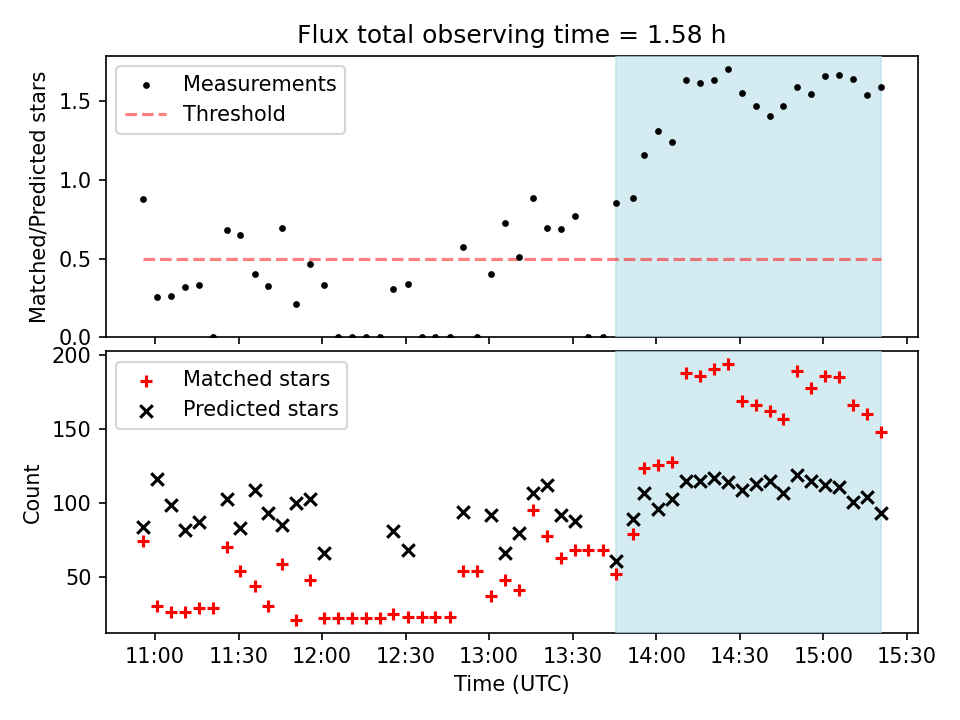 Flux total observing time = 1.58 h

Measurements
Threshold

Matched/Predicted stars

1.5
1.0
0.5
0.0

Matched stars
Predicted stars

Count

200
150
100
50

11:00
11:30
12:00
12:30
13:00
13:30
14:00
14:30
15:00
15:30

Time (UTC)